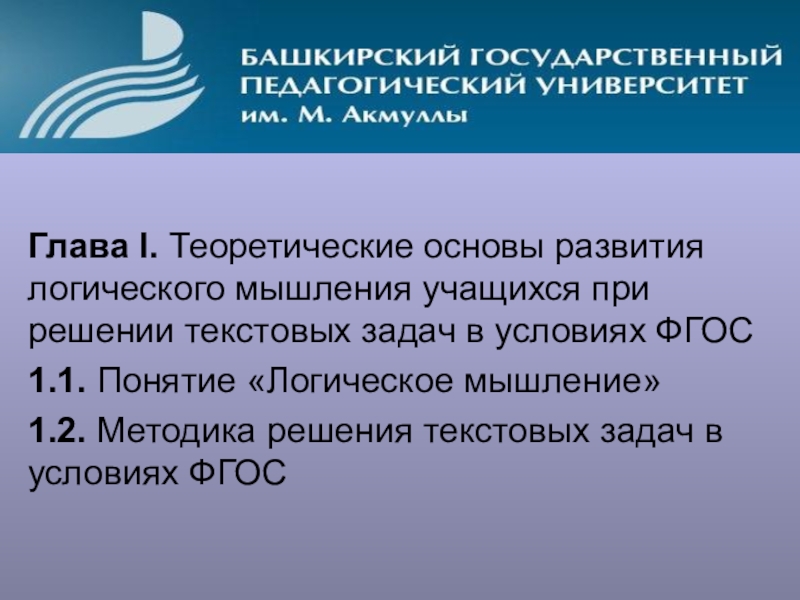 БАШКИРСКИЙ ГОСУДАРСТВЕННЫЙ ПЕДАГОГИЧЕСКИЙ УНИВЕРСИТЕТ им. М. Акмуллы

Глава I. Теоретические основы развития логического мышления учащихся при решении текстовых задач в условиях ФГОС

1.1. Понятие «Логическое мышление»

1.2. Методика решения текстовых задач в условиях ФГОС